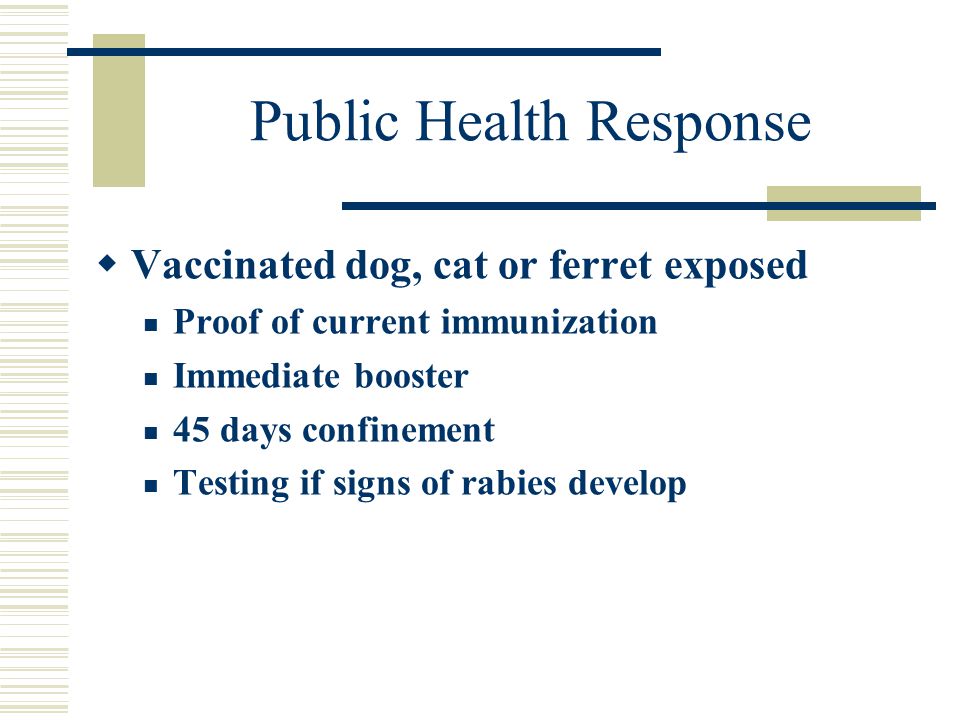 Public Health Response

Vaccinated dog, cat or ferret exposed

Proof of current immunization

Immediate booster

45 days confinement

Testing if signs of rabies develop